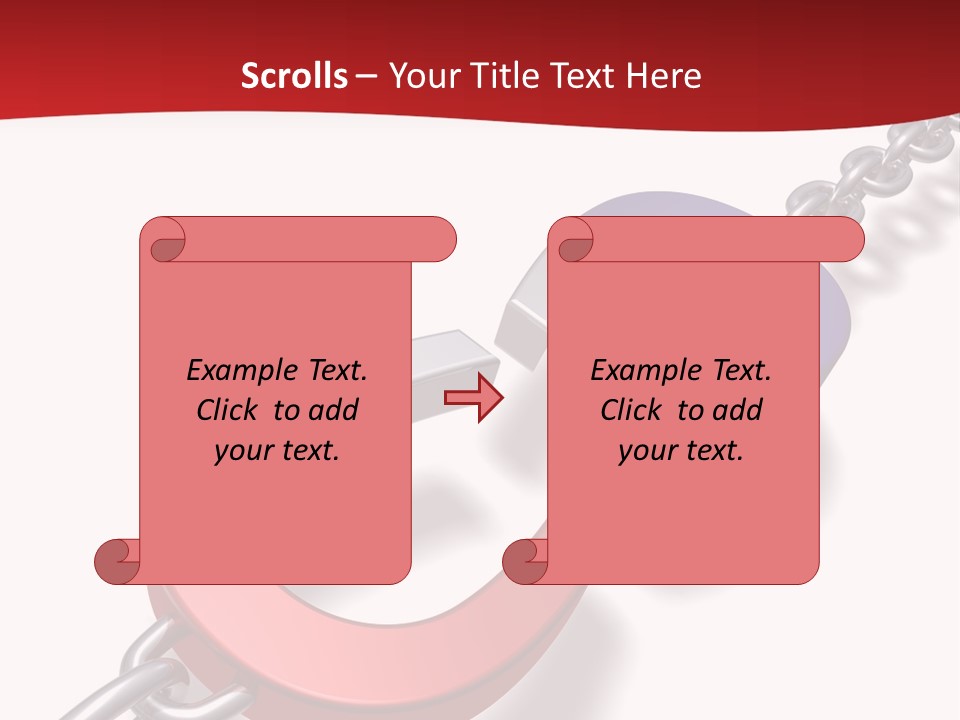 Scrolls – Your Title Text Here

Example Text. Click to add your text.

Example Text. Click to add your text.